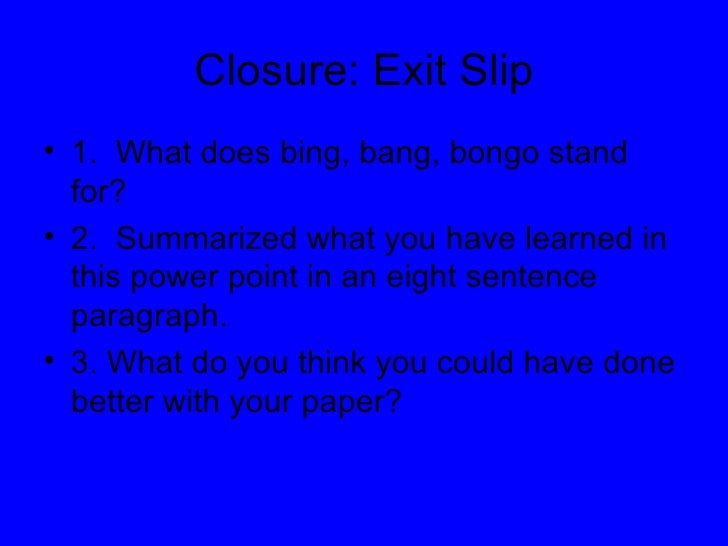 Closure: Exit Slip

• 1. What does bing, bang, bongo stand for?

• 2. Summarized what you have learned in this power point in an eight sentence paragraph.

• 3. What do you think you could have done better with your paper?